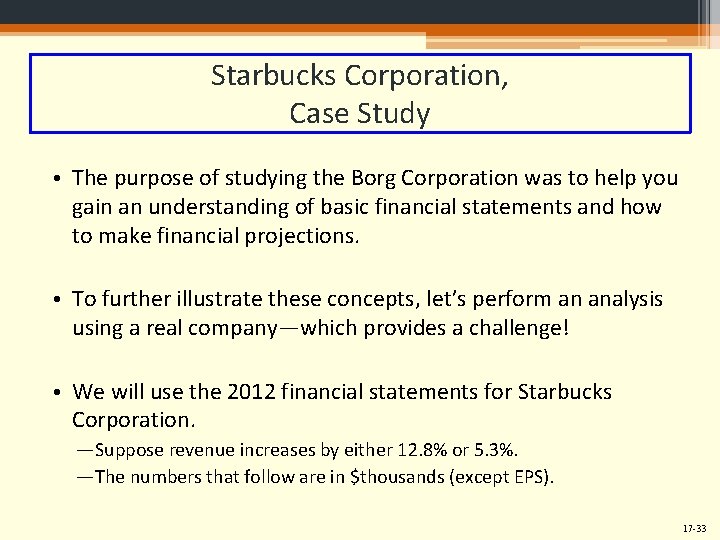 Starbucks Corporation,
Case Study

• The purpose of studying the Borg Corporation was to help you gain an understanding of basic financial statements and how to make financial projections.

• To further illustrate these concepts, let's perform an analysis using a real company—which provides a challenge!

• We will use the 2012 financial statements for Starbucks Corporation.

—Suppose revenue increases by either 12.8% or 5.3%.

—The numbers that follow are in $thousands (except EPS).

17-33